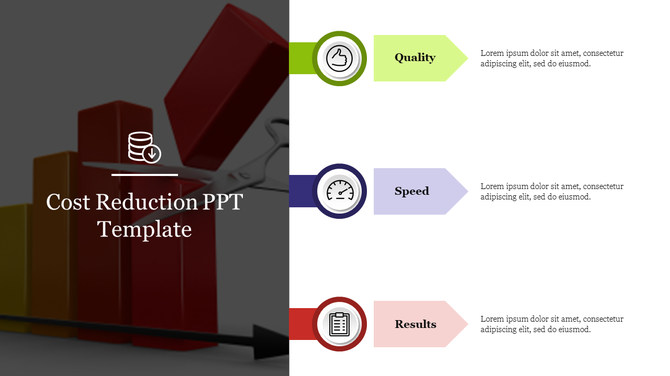 Cost Reduction PPT Template

Quality

Lorem ipsum dolor sit amet, consectetur adipiscing elit, sed do eiusmod.

Speed

Lorem ipsum dolor sit amet, consectetur adipiscing elit, sed do eiusmod.

Results

Lorem ipsum dolor sit amet, consectetur adipiscing elit, sed do eiusmod.